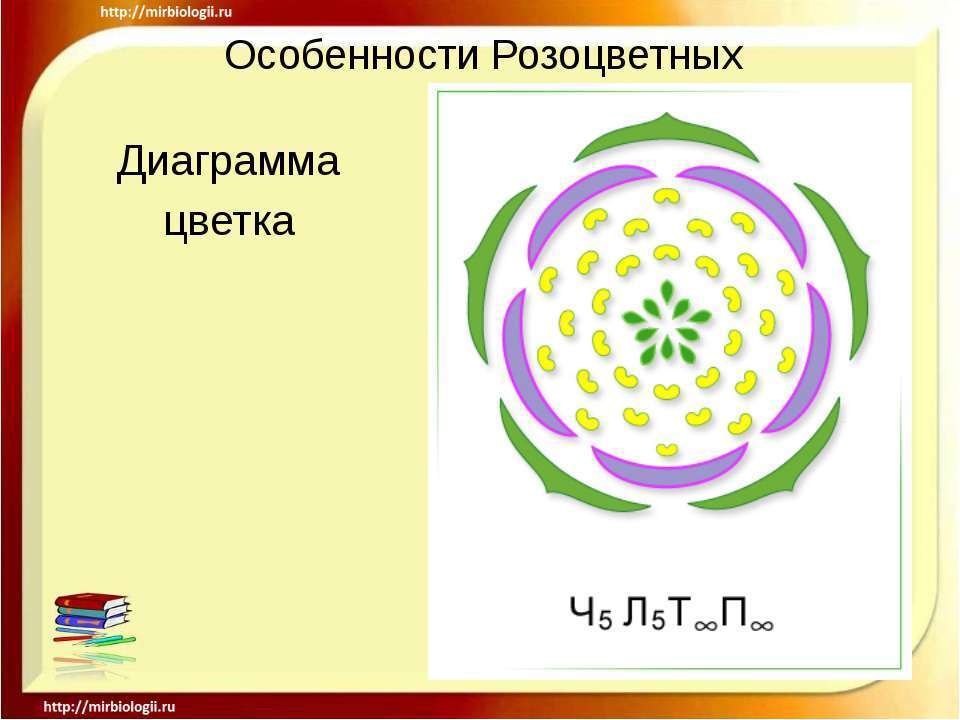 http://mirbiologii.ru

Особенности Розоцветных

Диаграмма цветка

$Ч_5 Л_5 Т_\infty П_\infty$

http://mirbiologii.ru